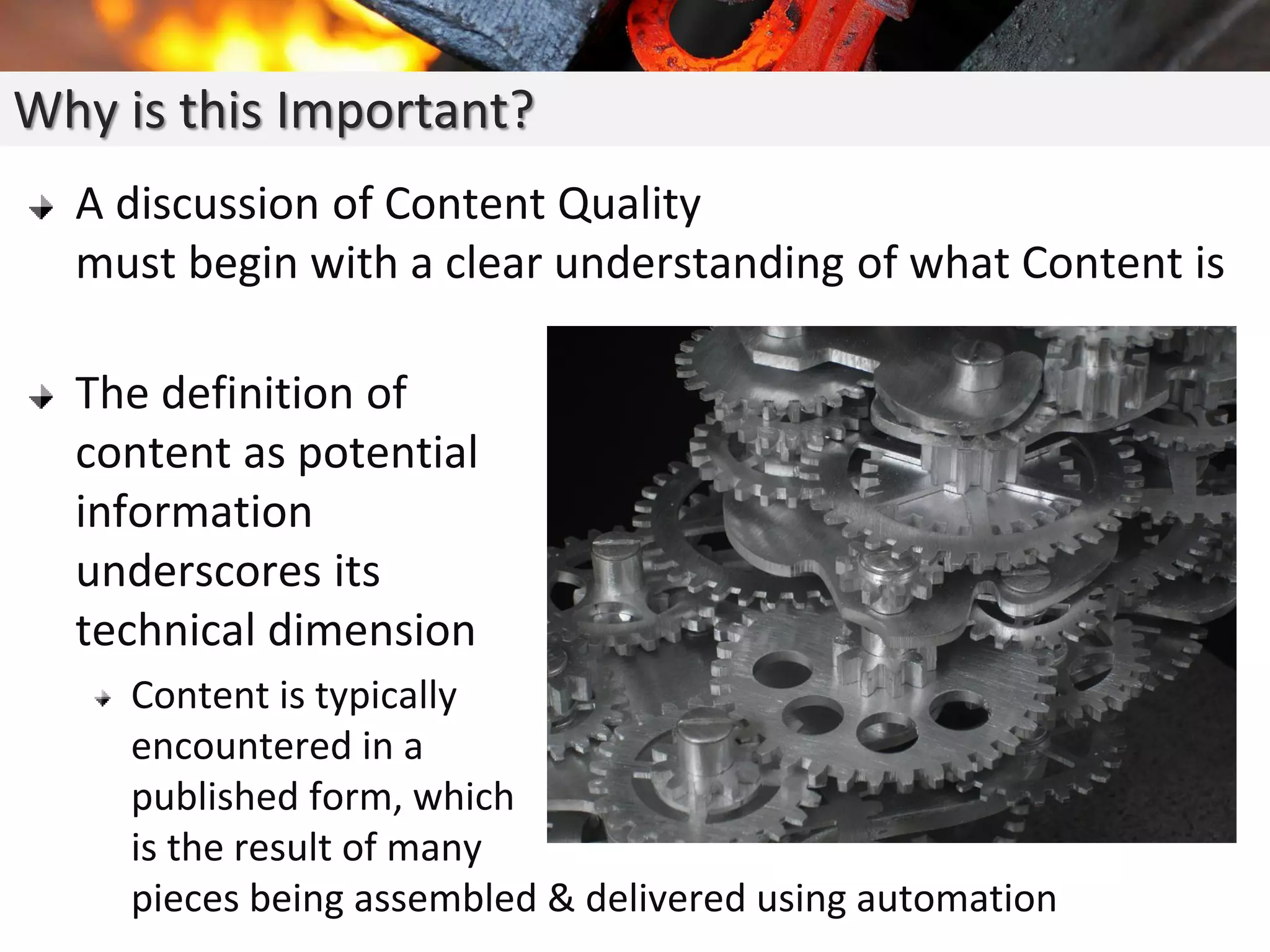 Why is this Important?

A discussion of Content Quality must begin with a clear understanding of what Content is

The definition of content as potential information underscores its technical dimension

Content is typically encountered in a published form, which is the result of many pieces being assembled & delivered using automation